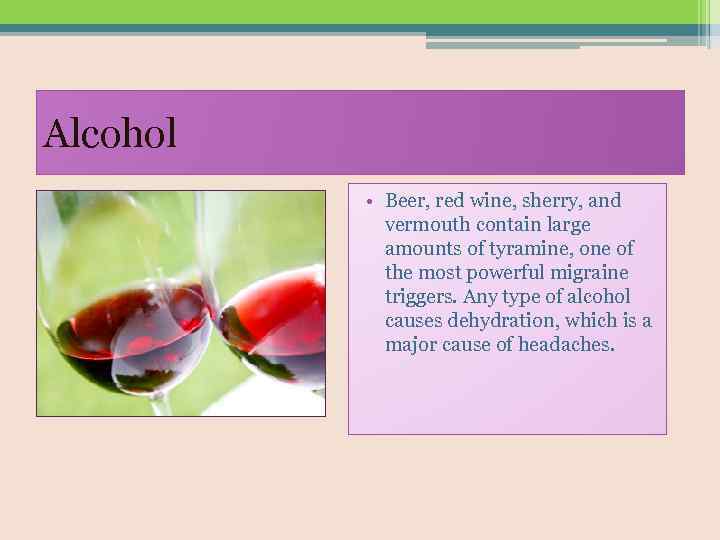 Alcohol

• Beer, red wine, sherry, and vermouth contain large amounts of tyramine, one of the most powerful migraine triggers. Any type of alcohol causes dehydration, which is a major cause of headaches.